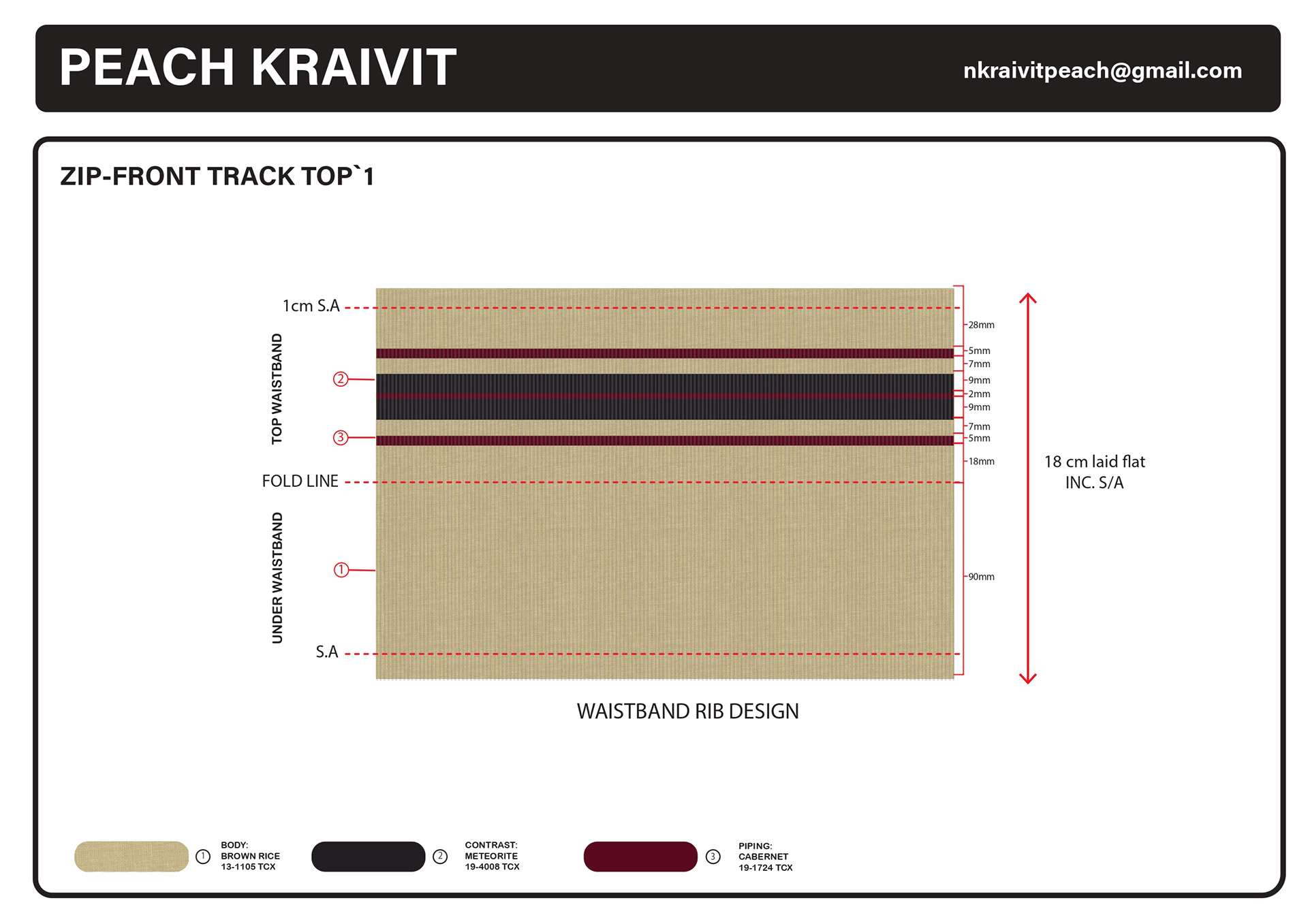 PEACH KRAIVIT

nkraivitpeach@gmail.com

ZIP-FRONT TRACK TOP`1

1cm S.A

TOP WAISTBAND

2

3

FOLD LINE

UNDER WAISTBAND

1

S.A

28mm
5mm
7mm
9mm
2mm
9mm
7mm
5mm
18mm
90mm

18 cm laid flat
INC. S/A

WAISTBAND RIB DESIGN

1 BODY:
BROWN RICE
13-1105 TCX

2 CONTRAST:
METEORITE
19-4008 TCX

3 PIPING:
CABERNET
19-1724 TCX